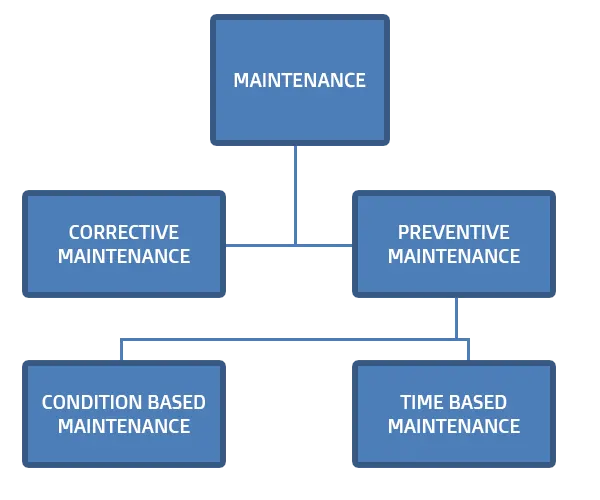 MAINTENANCE

CORRECTIVE MAINTENANCE

PREVENTIVE MAINTENANCE

CONDITION BASED MAINTENANCE

TIME BASED MAINTENANCE